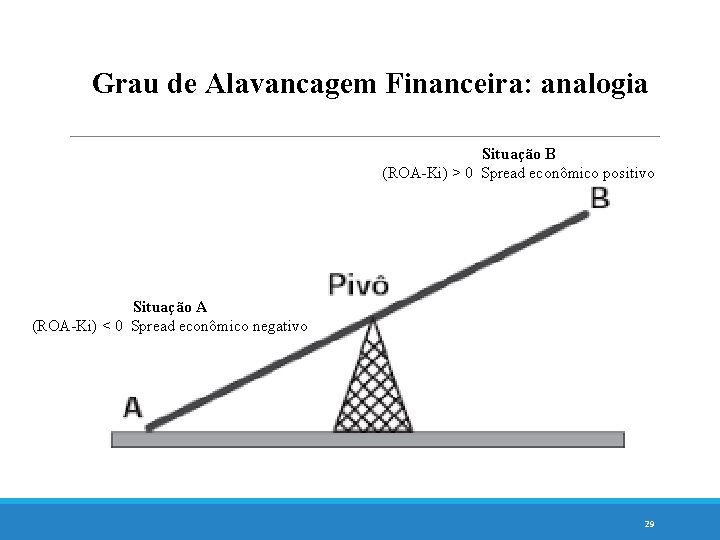 Grau de Alavancagem Financeira: analogia

Situação B
(ROA-Ki) > 0 Spread econômico positivo

B

Pivô

Situação A
(ROA-Ki) < 0 Spread econômico negativo

A

29